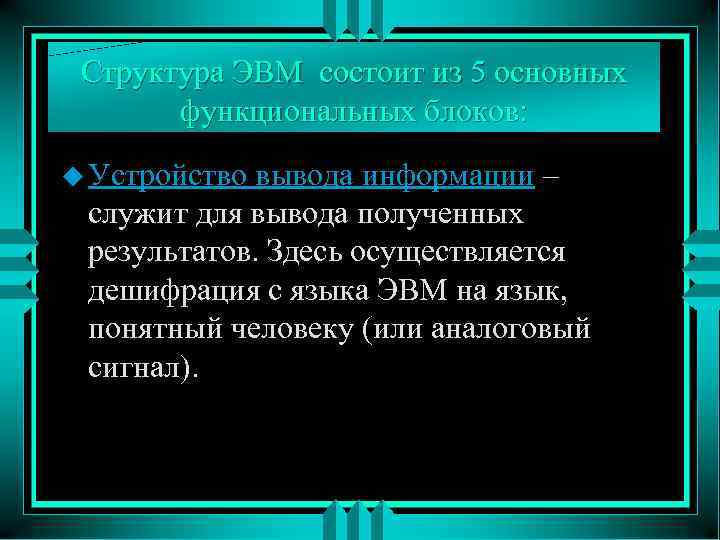 Структура ЭВМ состоит из 5 основных функциональных блоков:

Устройство вывода информации – служит для вывода полученных результатов. Здесь осуществляется дешифрация с языка ЭВМ на язык, понятный человеку (или аналоговый сигнал).